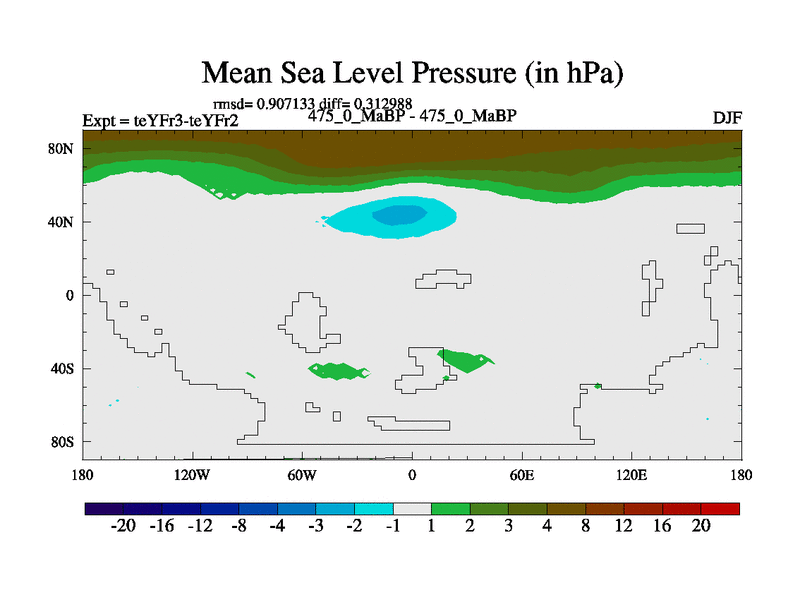 Mean Sea Level Pressure (in hPa)

rmsd= 0.907133 diff= 0.312988

Expt = teYFr3-teYFr2

475_0_MaBP - 475_0_MaBP

DJF

80N
40N
0
40S
80S

180 120W 60W 0 60E 120E 180

-20 -16 -12 -8 -4 -3 -2 -1 1 2 3 4 8 12 16 20